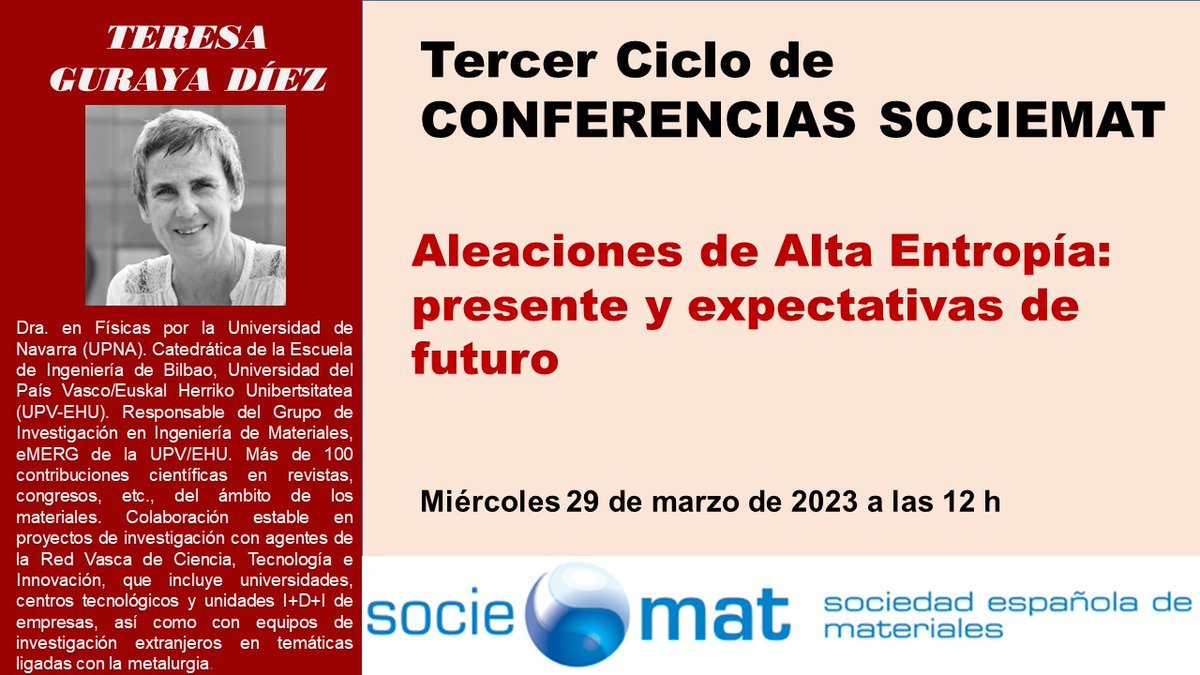 TERESA GURAYA DÍEZ

Dra. en Físicas por la Universidad de Navarra (UPNA). Catedrática de la Escuela de Ingeniería de Bilbao, Universidad del País Vasco/Euskal Herriko Unibertsitatea (UPV-EHU). Responsable del Grupo de Investigación en Ingeniería de Materiales, eMERG de la UPV/EHU. Más de 100 contribuciones científicas en revistas, congresos, etc., del ámbito de los materiales. Colaboración estable en proyectos de investigación con agentes de la Red Vasca de Ciencia, Tecnología e Innovación, que incluye universidades, centros tecnológicos y unidades I+D+I de empresas, así como con equipos de investigación extranjeros en temáticas ligadas con la metalurgia.

Tercer Ciclo de CONFERENCIAS SOCIEMAT

Aleaciones de Alta Entropía: presente y expectativas de futuro

Miércoles 29 de marzo de 2023 a las 12 h

socie mat sociedad española de materiales